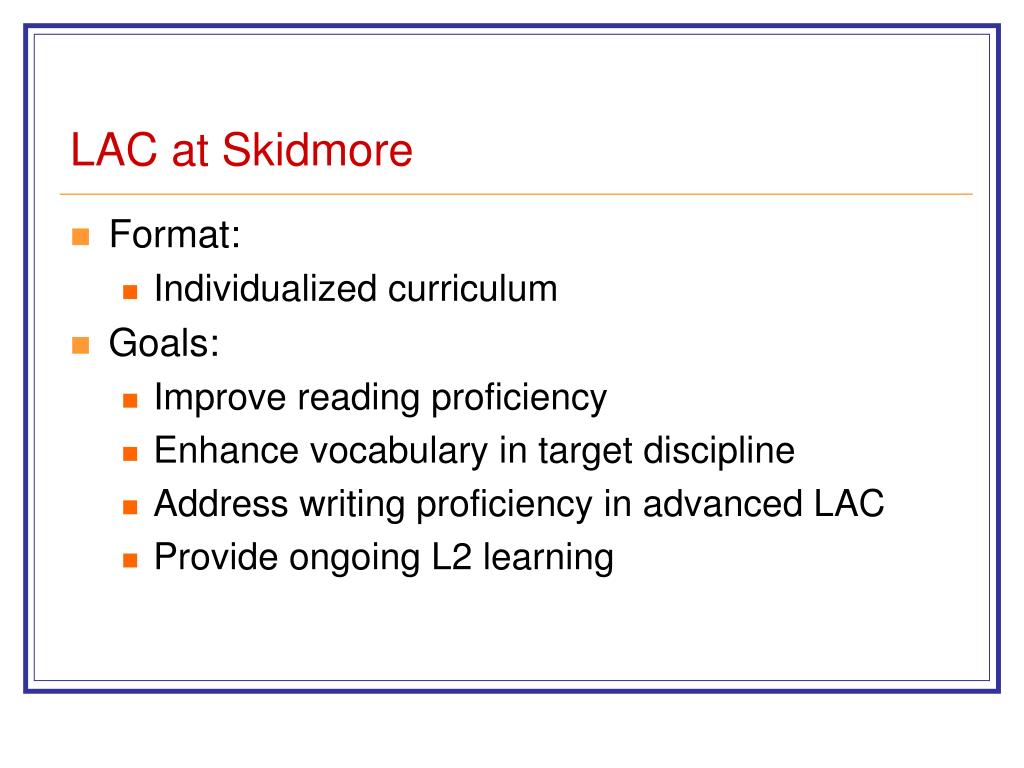 LAC at Skidmore

Format:
Individualized curriculum
Goals:
Improve reading proficiency
Enhance vocabulary in target discipline
Address writing proficiency in advanced LAC
Provide ongoing L2 learning